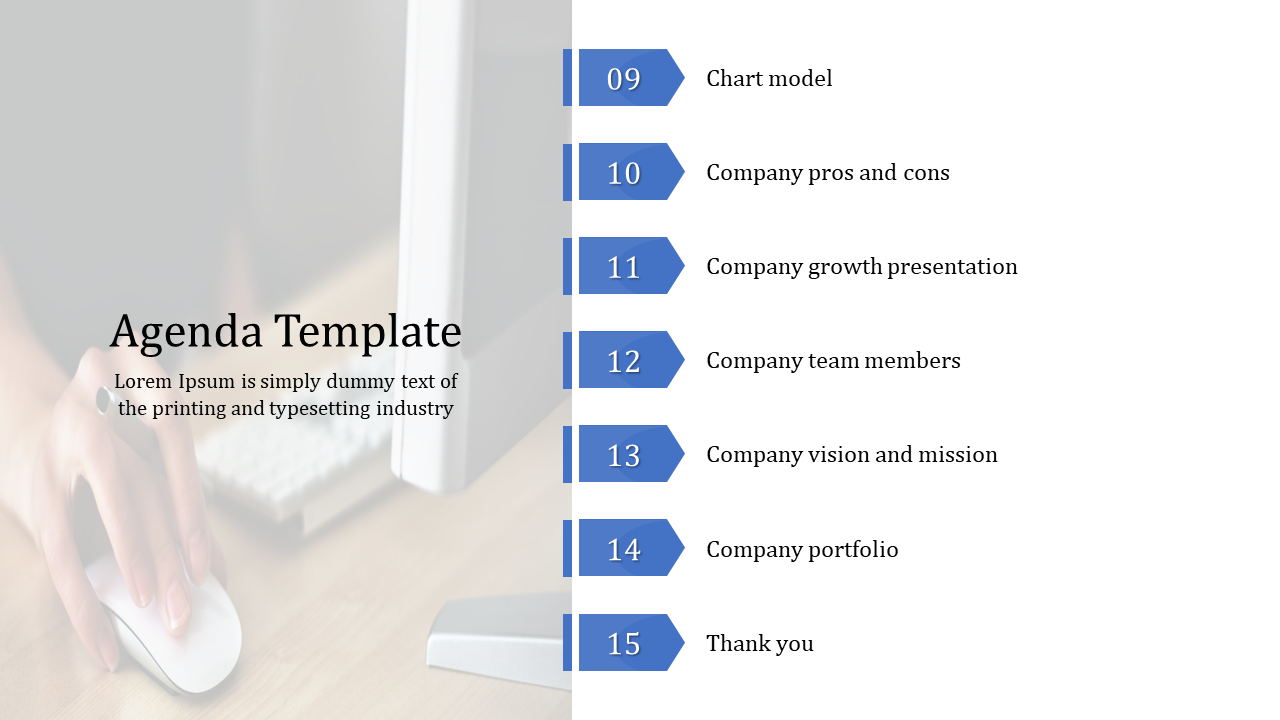 Agenda Template

Lorem Ipsum is simply dummy text of the printing and typesetting industry

09 Chart model

10 Company pros and cons

11 Company growth presentation

12 Company team members

13 Company vision and mission

14 Company portfolio

15 Thank you